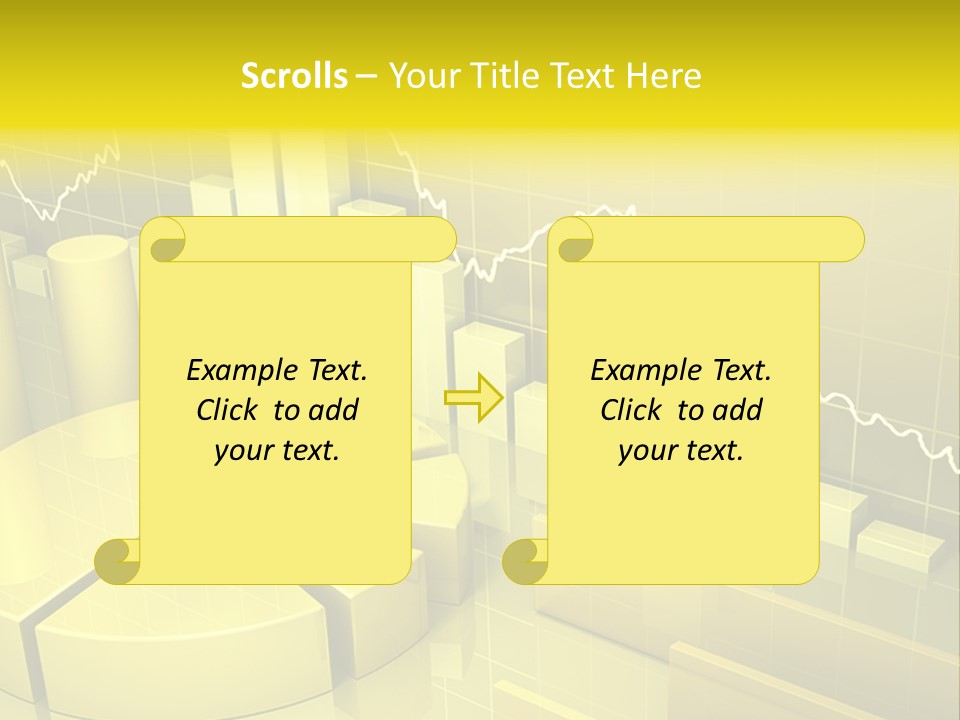 Scrolls – Your Title Text Here

Example Text. Click to add your text.

Example Text. Click to add your text.